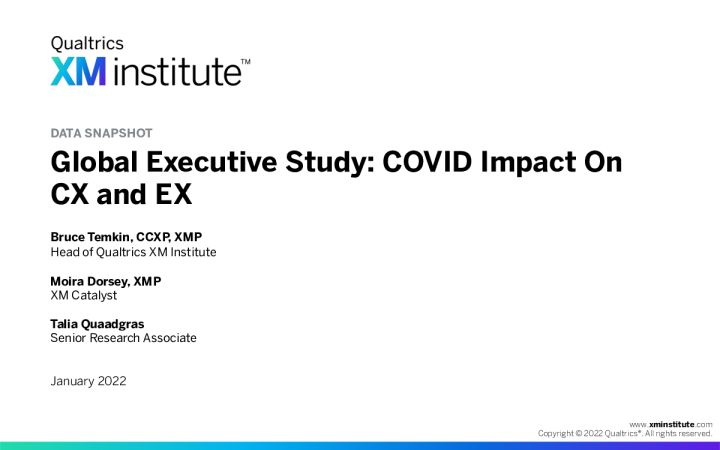 Qualtrics
XM institute™

DATA SNAPSHOT

Global Executive Study: COVID Impact On CX and EX

Bruce Temkin, CCXP, XMP
Head of Qualtrics XM Institute

Moira Dorsey, XMP
XM Catalyst

Talia Quaadgras
Senior Research Associate

January 2022

www.xminstitute.com
Copyright © 2022 Qualtrics®. All rights reserved.